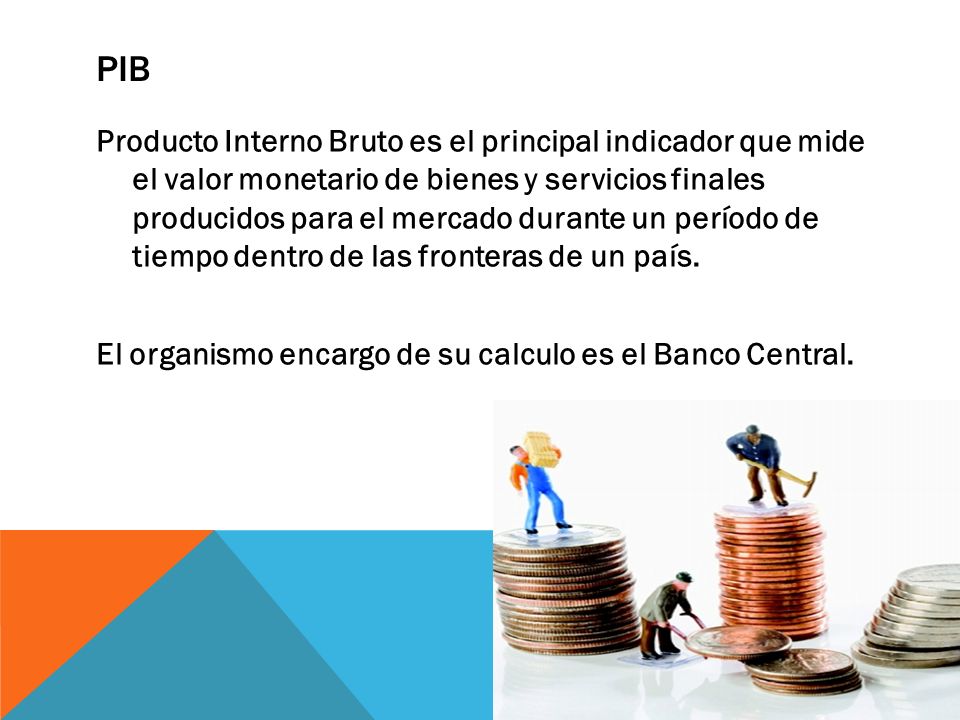 PIB

Producto Interno Bruto es el principal indicador que mide el valor monetario de bienes y servicios finales producidos para el mercado durante un período de tiempo dentro de las fronteras de un país.

El organismo encargo de su calculo es el Banco Central.